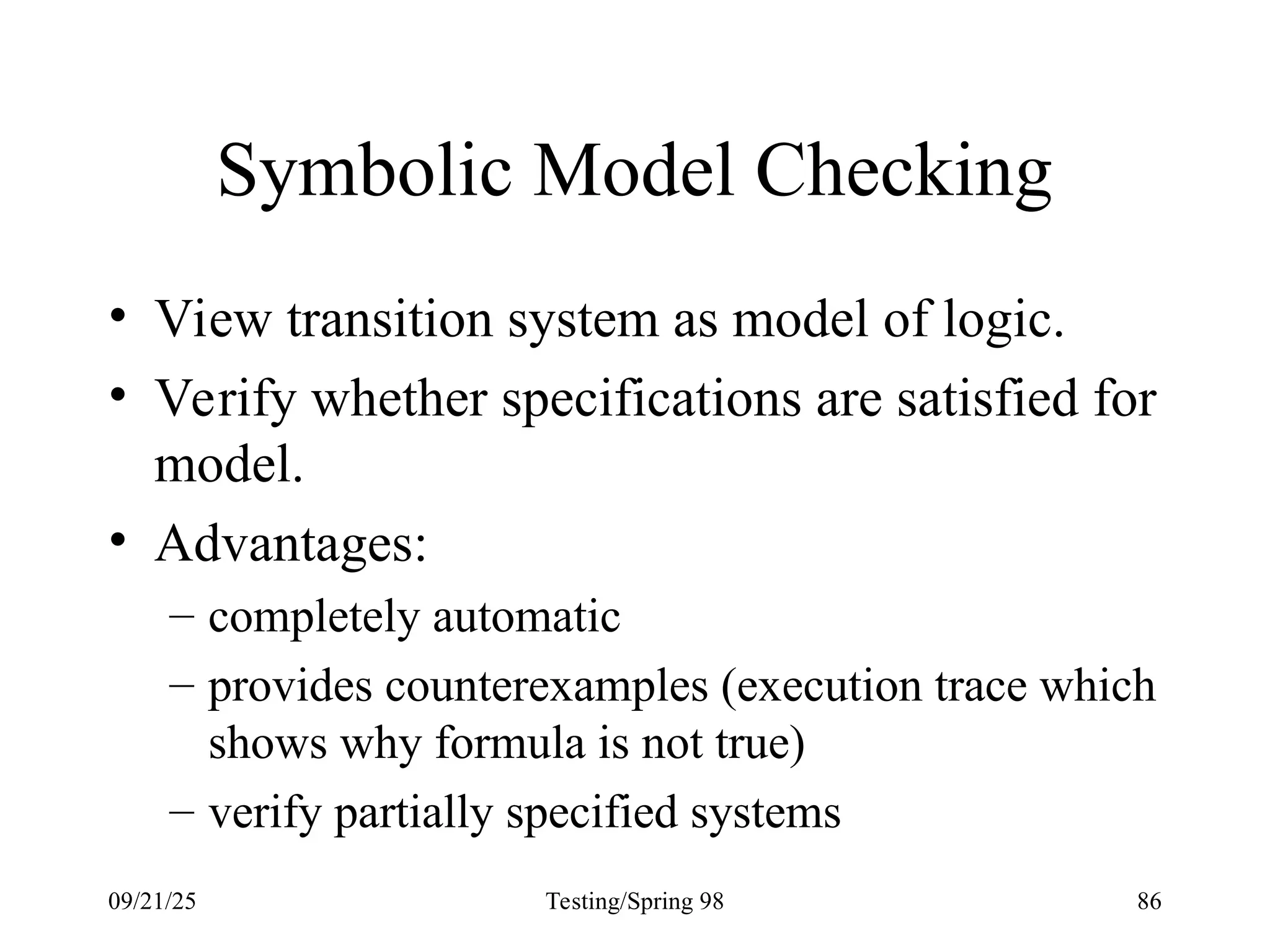 Symbolic Model Checking

• View transition system as model of logic.
• Verify whether specifications are satisfied for model.
• Advantages:
– completely automatic
– provides counterexamples (execution trace which shows why formula is not true)
– verify partially specified systems

09/21/25

Testing/Spring 98

86